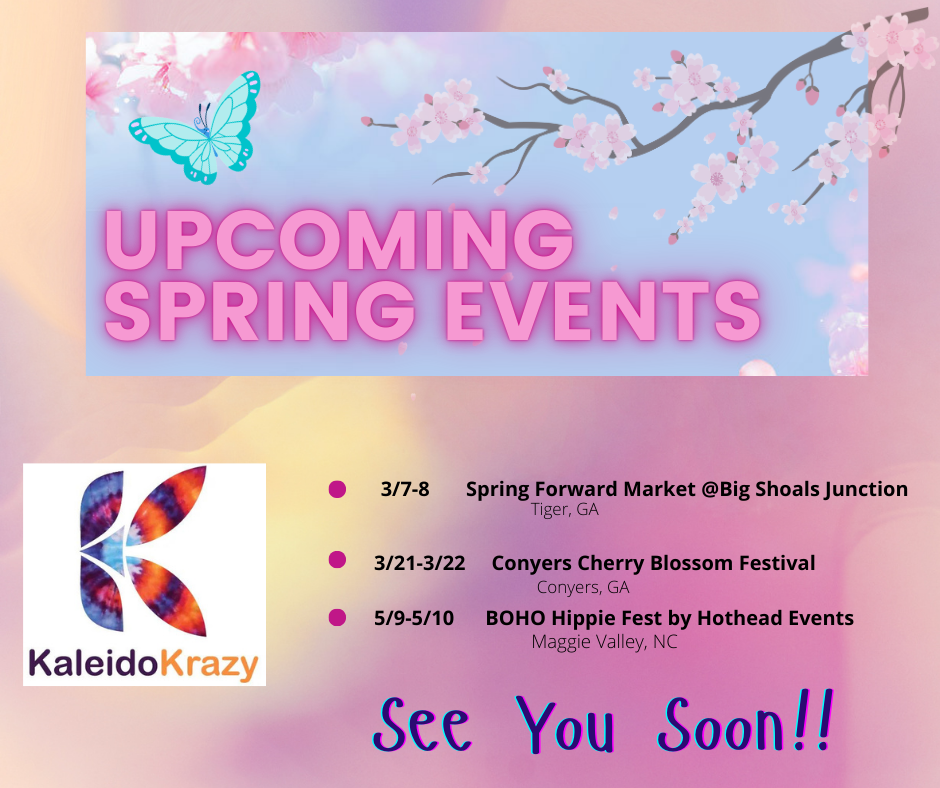 UPCOMING SPRING EVENTS

KaleidoKrazy

3/7-8 Spring Forward Market @Big Shoals Junction
Tiger, GA

3/21-3/22 Conyers Cherry Blossom Festival
Conyers, GA

5/9-5/10 BOHO Hippie Fest by Hothead Events
Maggie Valley, NC

See You Soon!!